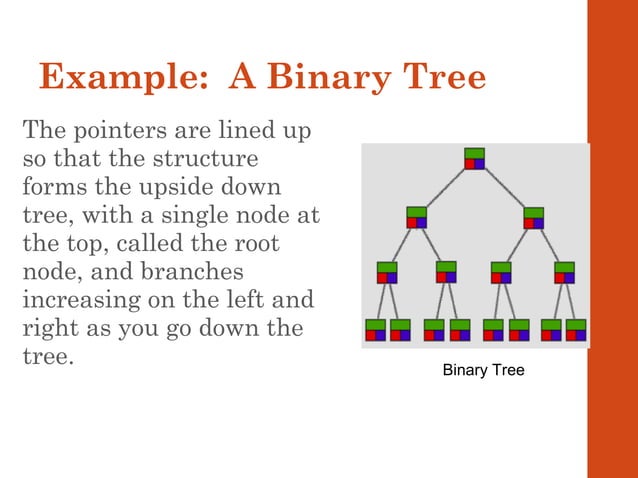 Example: A Binary Tree

The pointers are lined up so that the structure forms the upside down tree, with a single node at the top, called the root node, and branches increasing on the left and right as you go down the tree.

Binary Tree